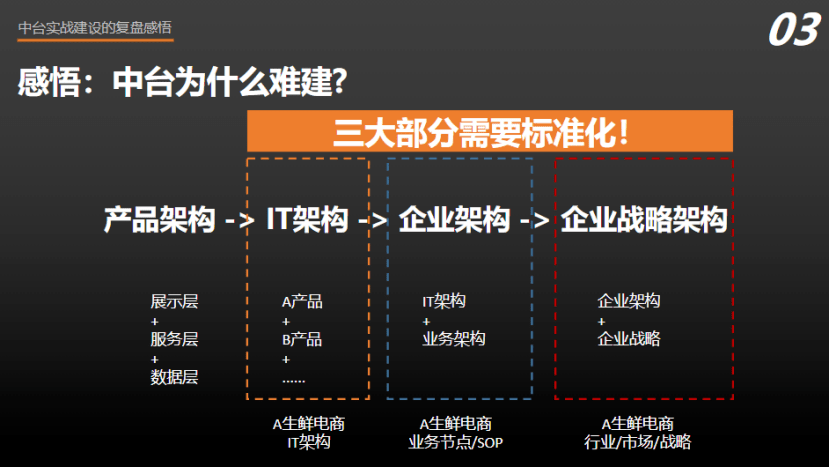 中台实战建设的复盘感悟

03

感悟：中台为什么难建?

三大部分需要标准化!

产品架构 -> IT架构 -> 企业架构 -> 企业战略架构

展示层
+
服务层
+
数据层

A产品
+
B产品
+
……

IT架构
+
业务架构

企业架构
+
企业战略

A生鲜电商
IT架构

A生鲜电商
业务节点/SOP

A生鲜电商
行业/市场/战略